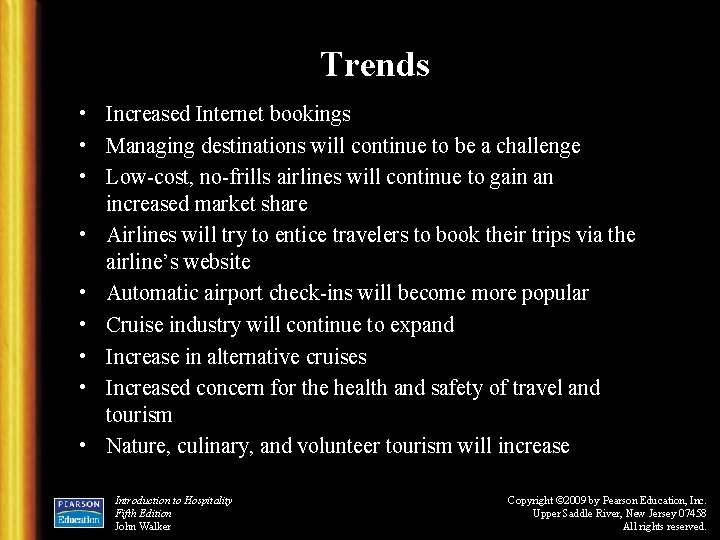 Trends

• Increased Internet bookings
• Managing destinations will continue to be a challenge
• Low-cost, no-frills airlines will continue to gain an increased market share
• Airlines will try to entice travelers to book their trips via the airline's website
• Automatic airport check-ins will become more popular
• Cruise industry will continue to expand
• Increase in alternative cruises
• Increased concern for the health and safety of travel and tourism
• Nature, culinary, and volunteer tourism will increase

PEARSON Education

Introduction to Hospitality
Fifth Edition
John Walker

Copyright ©2009 by Pearson Education, Inc.
Upper Saddle River, New Jersey 07458
All rights reserved.